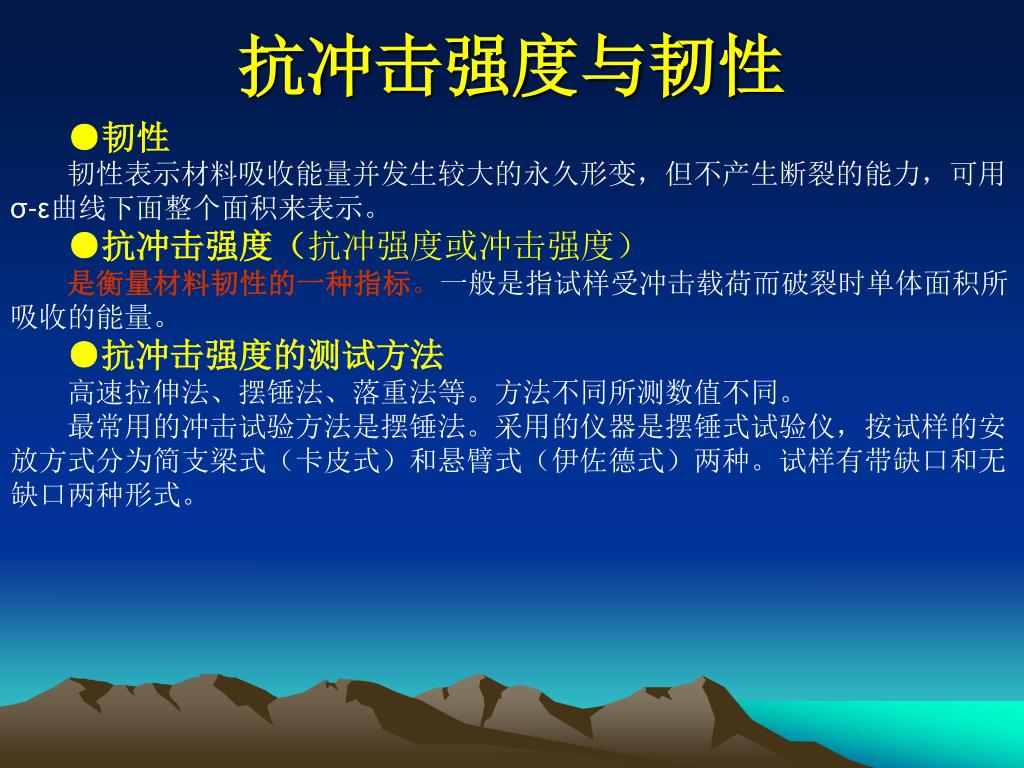 抗冲击强度与韧性

●韧性

韧性表示材料吸收能量并发生较大的永久形变，但不产生断裂的能力，可用σ-ε曲线下面整个面积来表示。

●抗冲击强度（抗冲强度或冲击强度）

是衡量材料韧性的一种指标。一般是指试样受冲击载荷而破裂时单体面积所吸收的能量。

●抗冲击强度的测试方法

高速拉伸法、摆锤法、落重法等。方法不同所测数值不同。

最常用的冲击试验方法是摆锤法。采用的仪器是摆锤式试验仪，按试样的安放方式分为简支梁式（卡皮式）和悬臂式（伊佐德式）两种。试样有带缺口和无缺口两种形式。